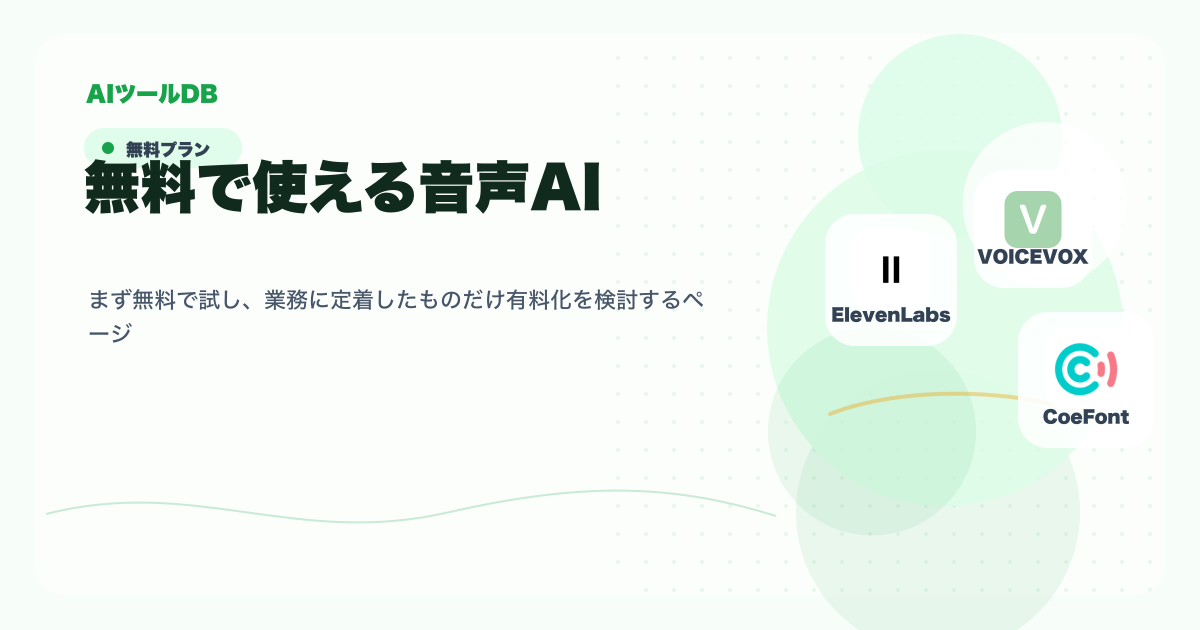 AIツールDB

無料プラン

無料で使える音声AI

まず無料で試し、業務に定着したものだけ有料化を検討するページ

II

ElevenLabs

V

VOICEVOX

CoeFont